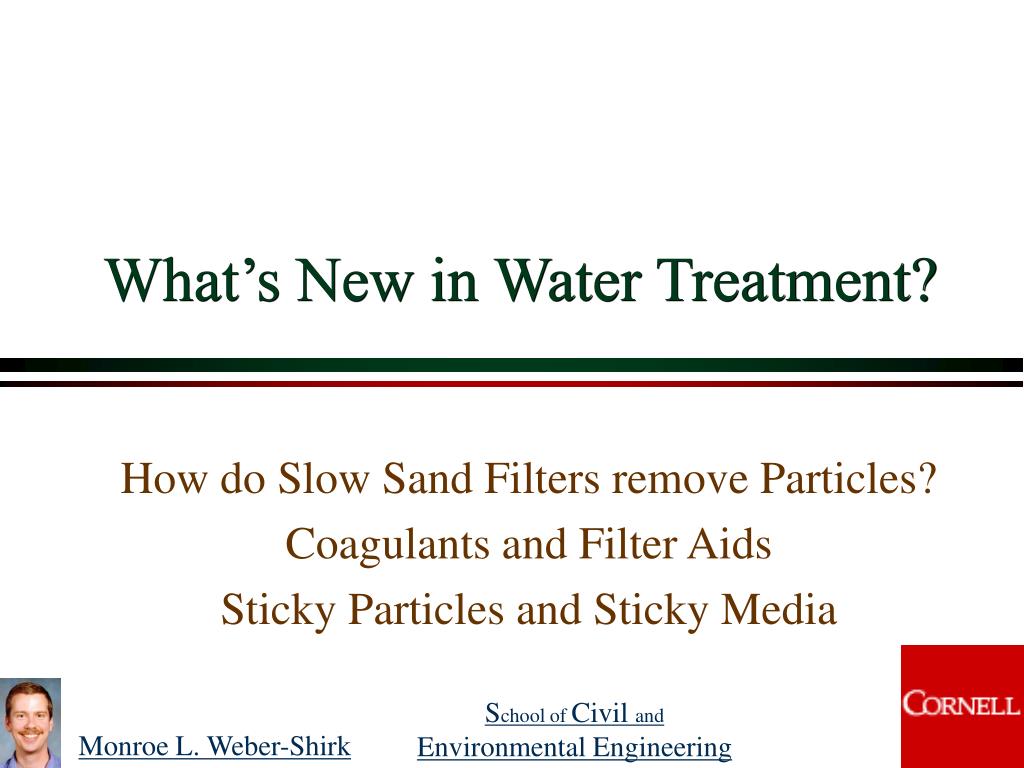 What's New in Water Treatment?

How do Slow Sand Filters remove Particles?

Coagulants and Filter Aids

Sticky Particles and Sticky Media

Monroe L. Weber-Shirk

School of Civil and Environmental Engineering

CORNELL